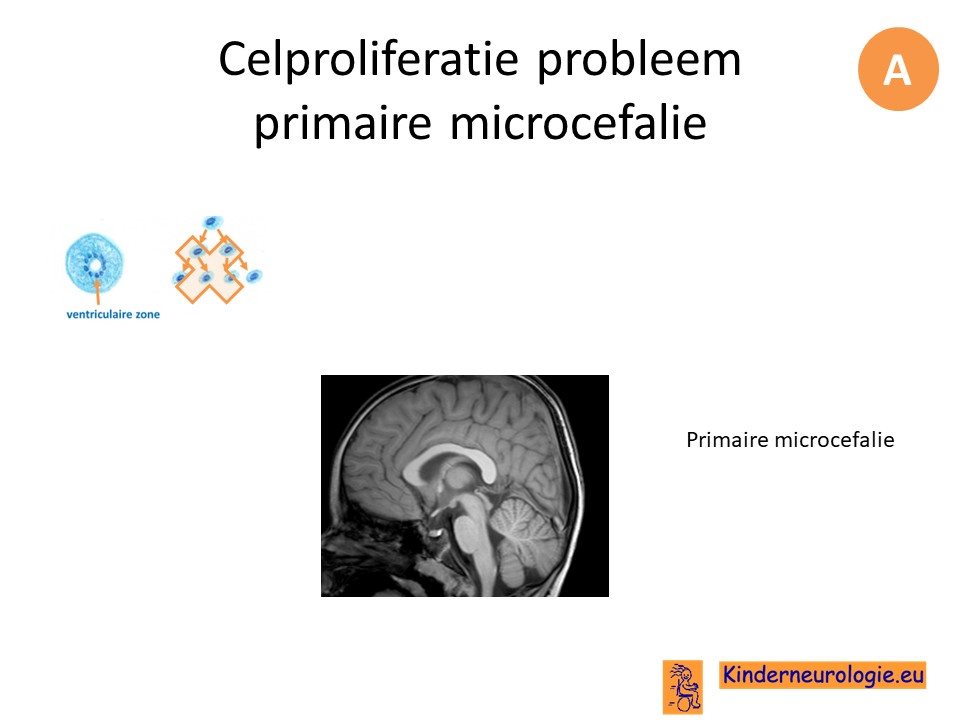 Celproliferatie probleem
primaire microcefalie

A

ventriculaire zone

Primaire microcefalie

Kinderneurologie.eu